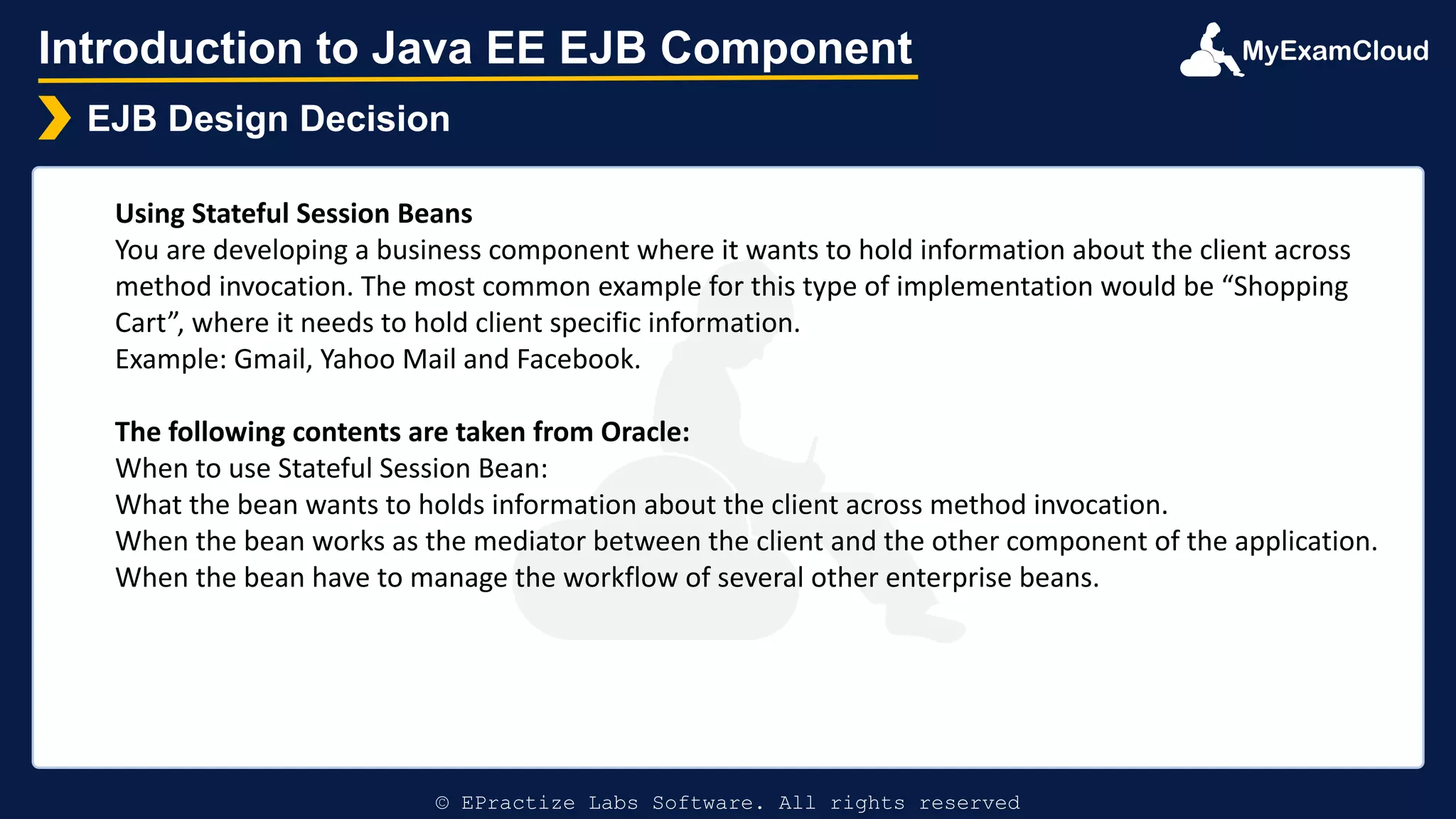 Introduction to Java EE EJB Component

MyExamCloud

EJB Design Decision

Using Stateful Session Beans
You are developing a business component where it wants to hold information about the client across method invocation. The most common example for this type of implementation would be “Shopping Cart”, where it needs to hold client specific information.
Example: Gmail, Yahoo Mail and Facebook.

The following contents are taken from Oracle:
When to use Stateful Session Bean:
What the bean wants to holds information about the client across method invocation.
When the bean works as the mediator between the client and the other component of the application.
When the bean have to manage the workflow of several other enterprise beans.

© EPractize Labs Software. All rights reserved